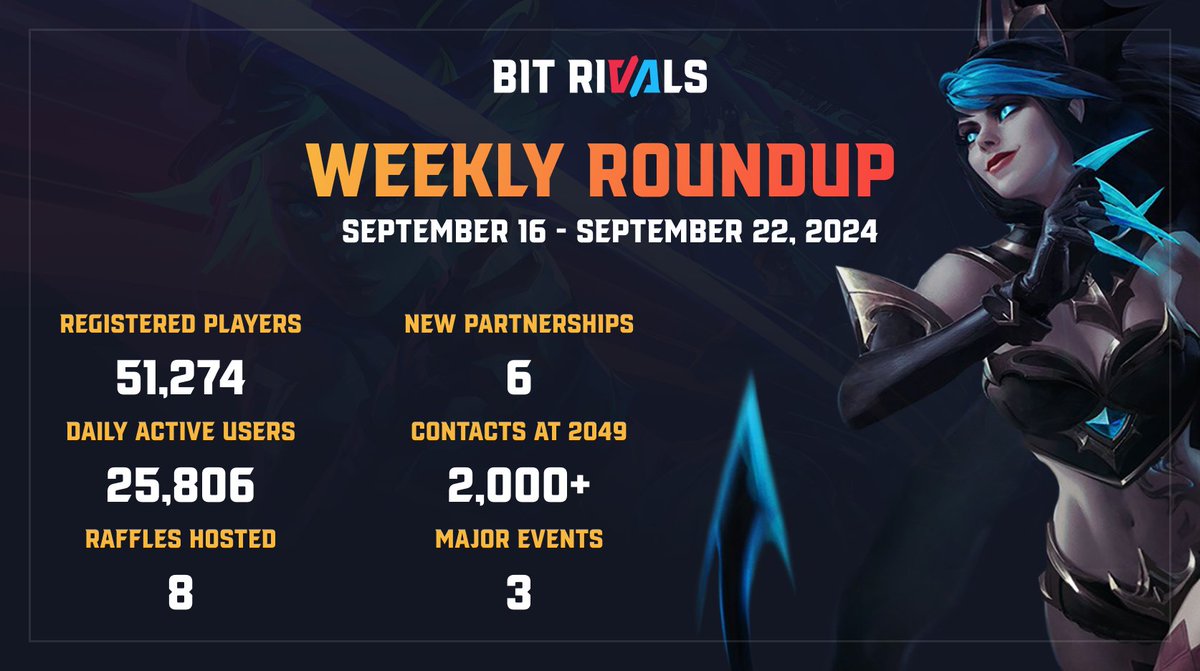 BIT RIVALS

WEEKLY ROUNDUP

SEPTEMBER 16 - SEPTEMBER 22, 2024

REGISTERED PLAYERS

51,274

DAILY ACTIVE USERS

25,806

RAFFLES HOSTED

8

NEW PARTNERSHIPS

6

CONTACTS AT 2049

2,000+

MAJOR EVENTS

3